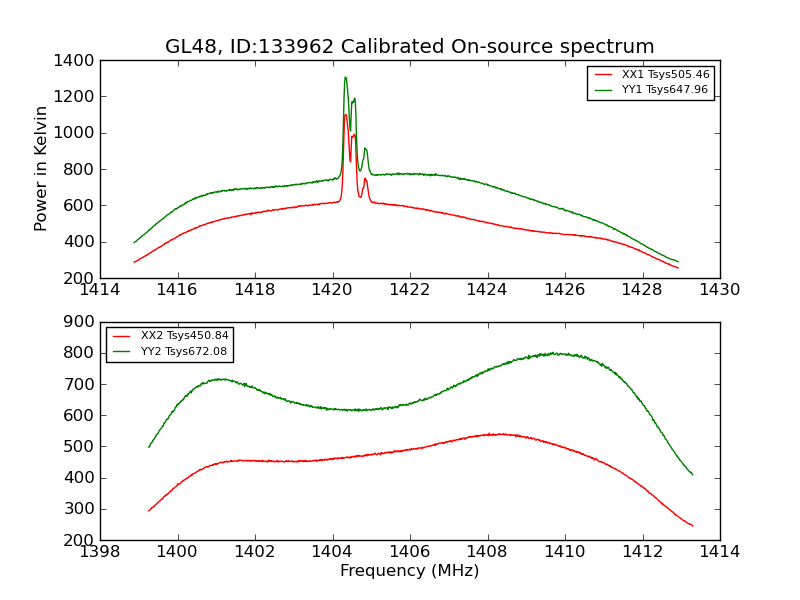 GL48, ID:133962 Calibrated On-source spectrum

Power in Kelvin

1400
1200
1000
800
600
400
200

XX1 Tsys505.46
YY1 Tsys647.96

1414 1416 1418 1420 1422 1424 1426 1428 1430

900
800
700
600
500
400
300
200

XX2 Tsys450.84
YY2 Tsys672.08

1398 1400 1402 1404 1406 1408 1410 1412 1414

Frequency (MHz)